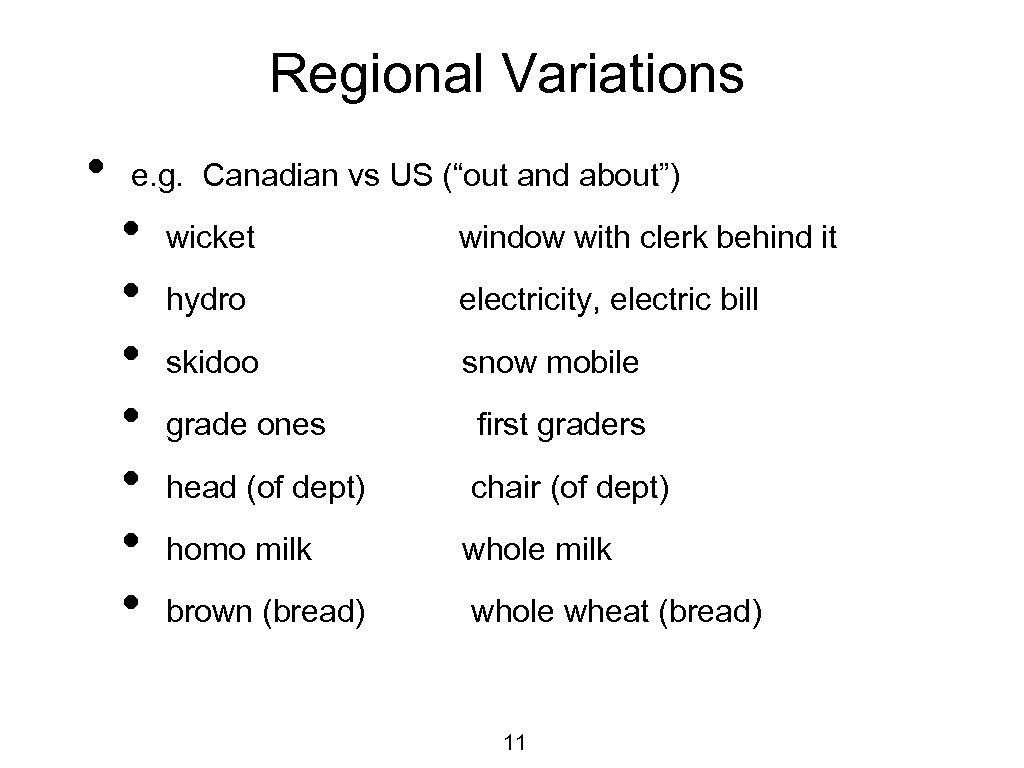 Regional Variations

• e.g. Canadian vs US (“out and about”)
  • wicket window with clerk behind it
  • hydro electricity, electric bill
  • skidoo snow mobile
  • grade ones first graders
  • head (of dept) chair (of dept)
  • homo milk whole milk
  • brown (bread) whole wheat (bread)

11